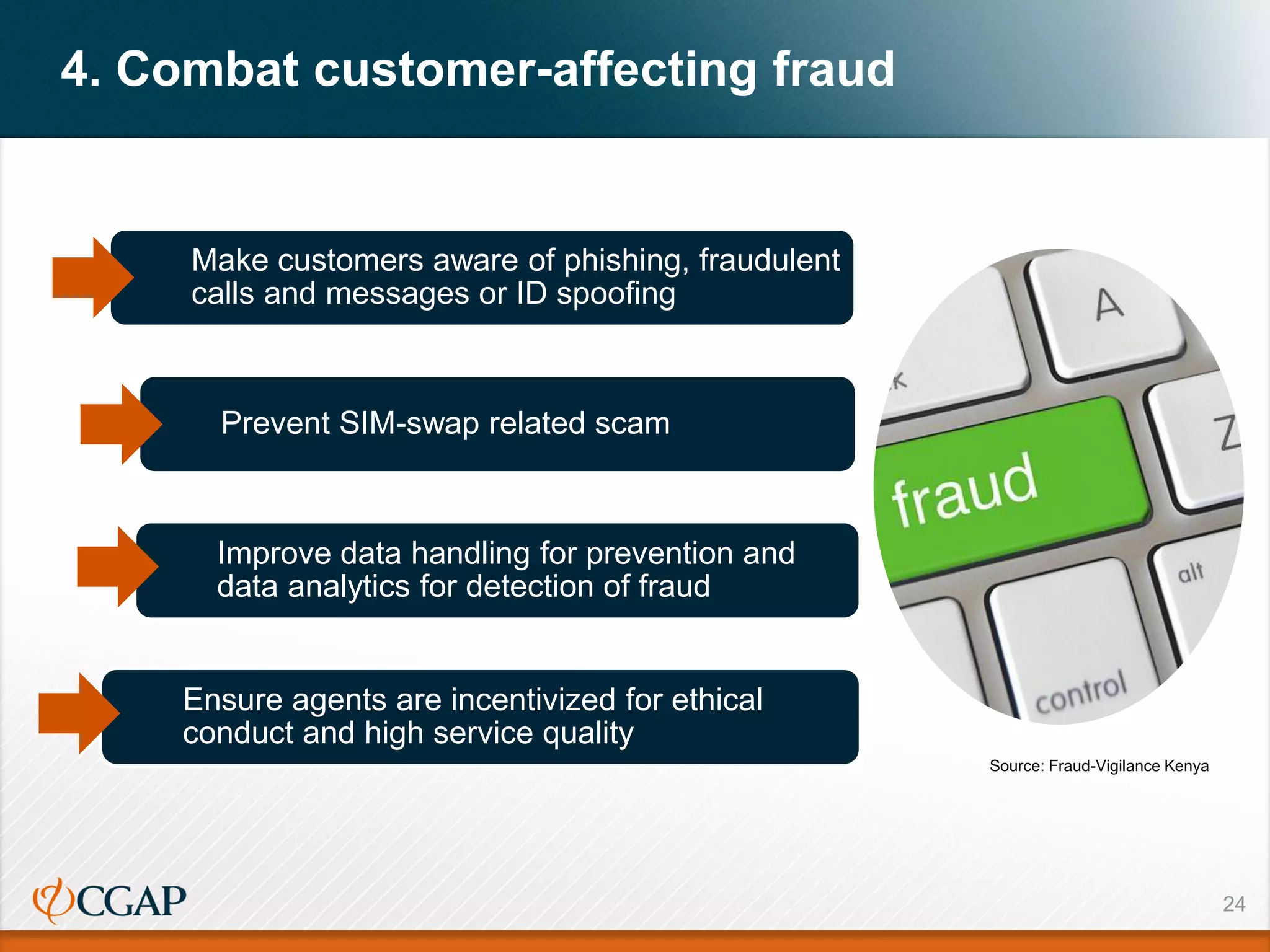 4. Combat customer-affecting fraud

Make customers aware of phishing, fraudulent calls and messages or ID spoofing

Prevent SIM-swap related scam

Improve data handling for prevention and data analytics for detection of fraud

Ensure agents are incentivized for ethical conduct and high service quality

A

Z

fraud

alt

control

Source: Fraud-Vigilance Kenya

CGAP

24